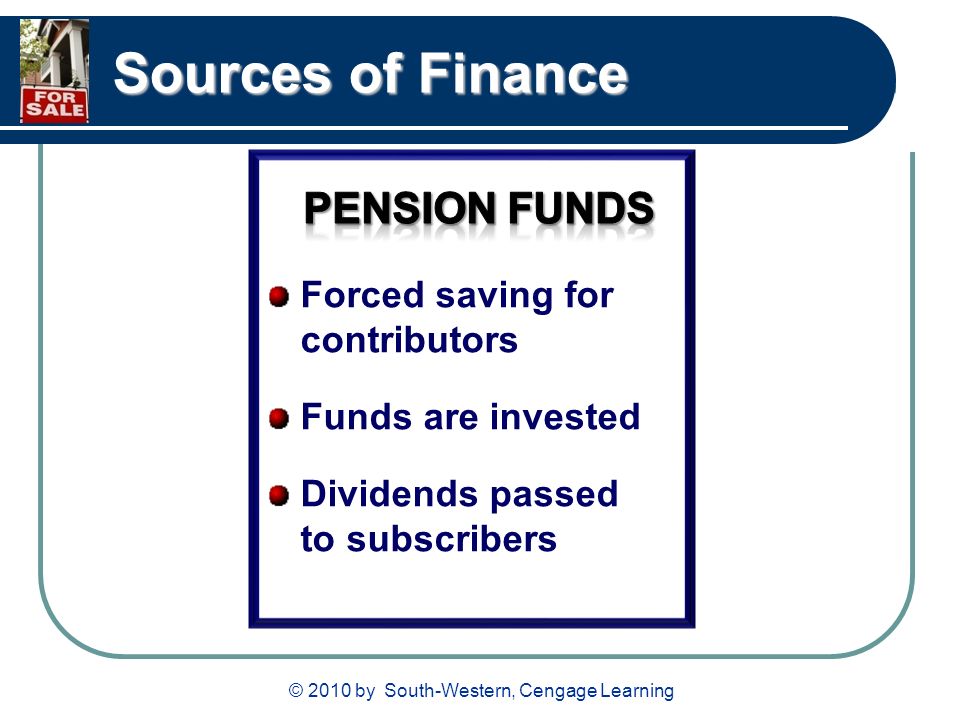 FOR SALE

Sources of Finance

PENSION FUNDS

Forced saving for contributors

Funds are invested

Dividends passed to subscribers

© 2010 by South-Western, Cengage Learning